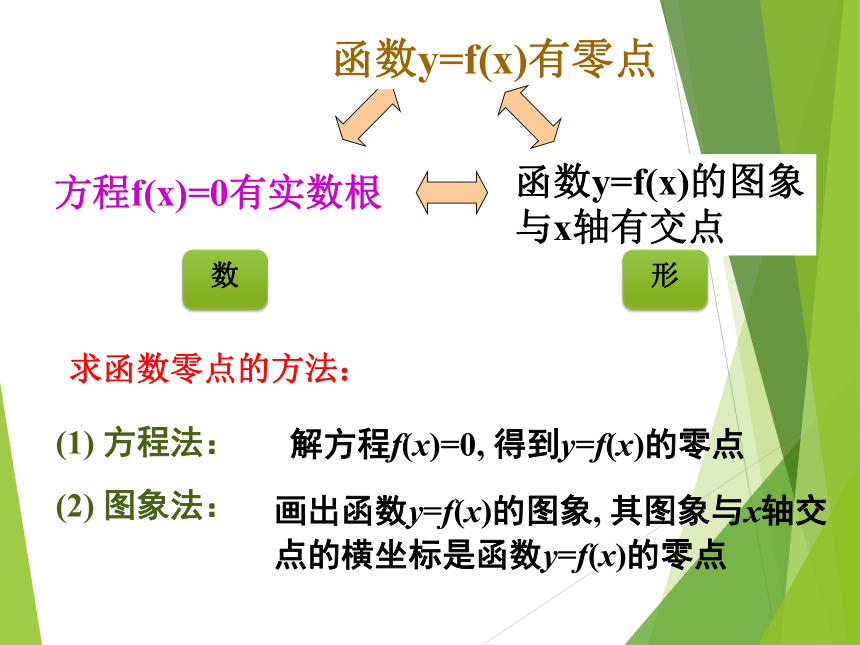 函数y=f(x)有零点

方程f(x)=0有实数根

函数y=f(x)的图象与x轴有交点

数

形

求函数零点的方法：

(1) 方程法：　解方程$f(x)=0$, 得到$y=f(x)$的零点

(2) 图象法：　画出函数$y=f(x)$的图象, 其图象与$x$轴交点的横坐标是函数$y=f(x)$的零点